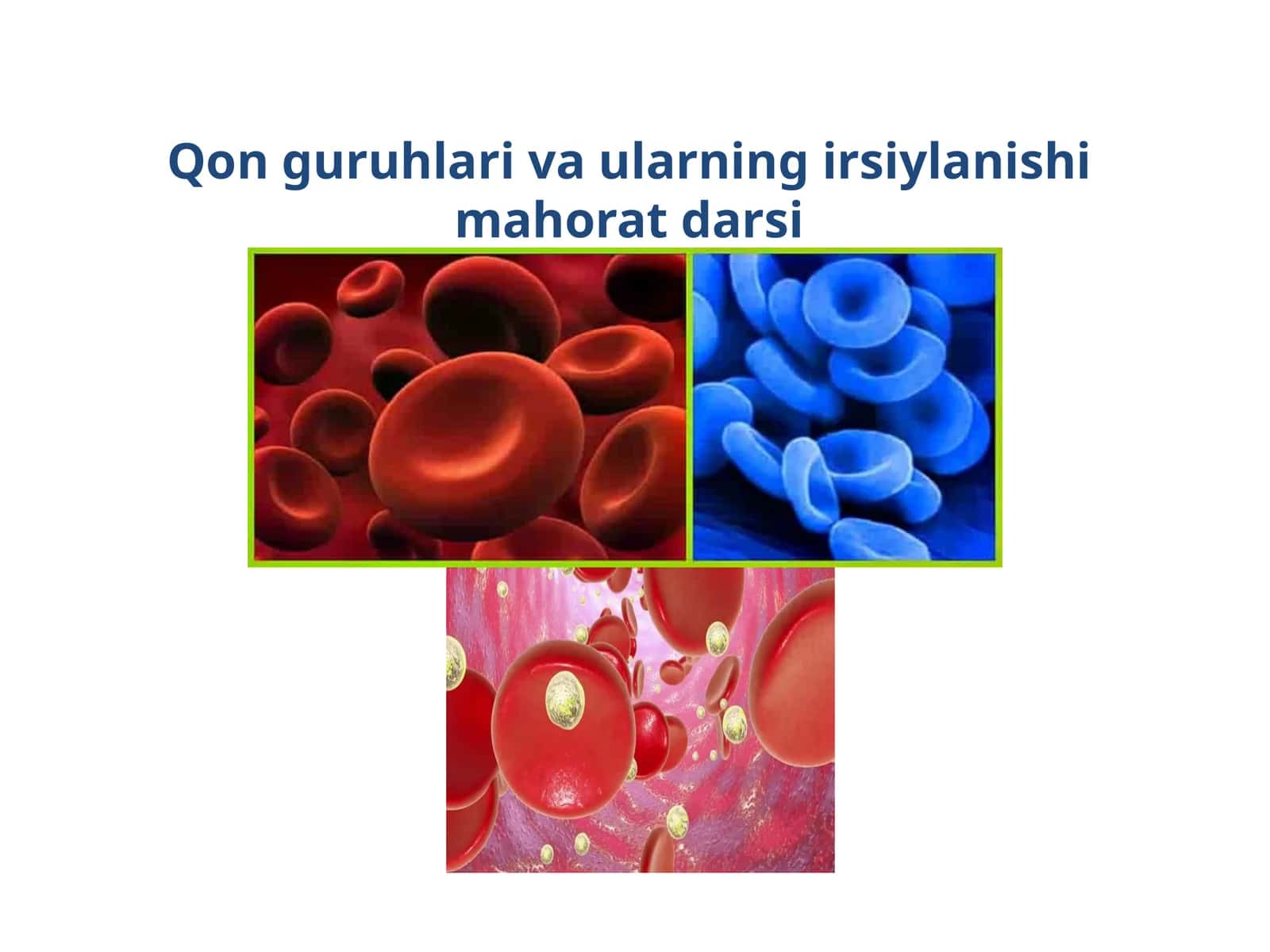 Qon guruhlari va ularning irsiylanishi mahorat darsi